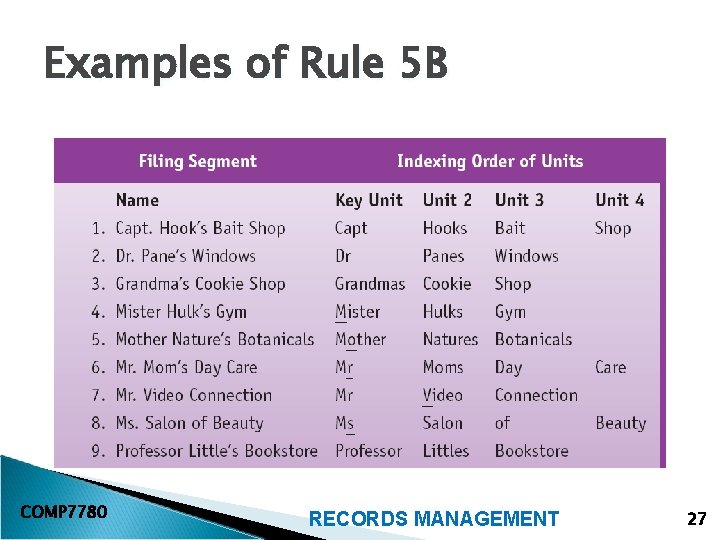 Examples of Rule 5B

| Filing Segment | Indexing Order of Units | | | |
|---|---|---|---|---|
| Name | Key Unit | Unit 2 | Unit 3 | Unit 4 |
| 1. Capt. Hook's Bait Shop | Capt | Hooks | Bait | Shop |
| 2. Dr. Pane's Windows | Dr | Panes | Windows | |
| 3. Grandma's Cookie Shop | Grandmas | Cookie | Shop | |
| 4. Mister Hulk's Gym | Mister | Hulks | Gym | |
| 5. Mother Nature's Botanicals | Mother | Natures | Botanicals | |
| 6. Mr. Mom's Day Care | Mr | Moms | Day | Care |
| 7. Mr. Video Connection | Mr | Video | Connection | |
| 8. Ms. Salon of Beauty | Ms | Salon | of | Beauty |
| 9. Professor Little's Bookstore | Professor | Littles | Bookstore | |

COMP7780

RECORDS MANAGEMENT

27